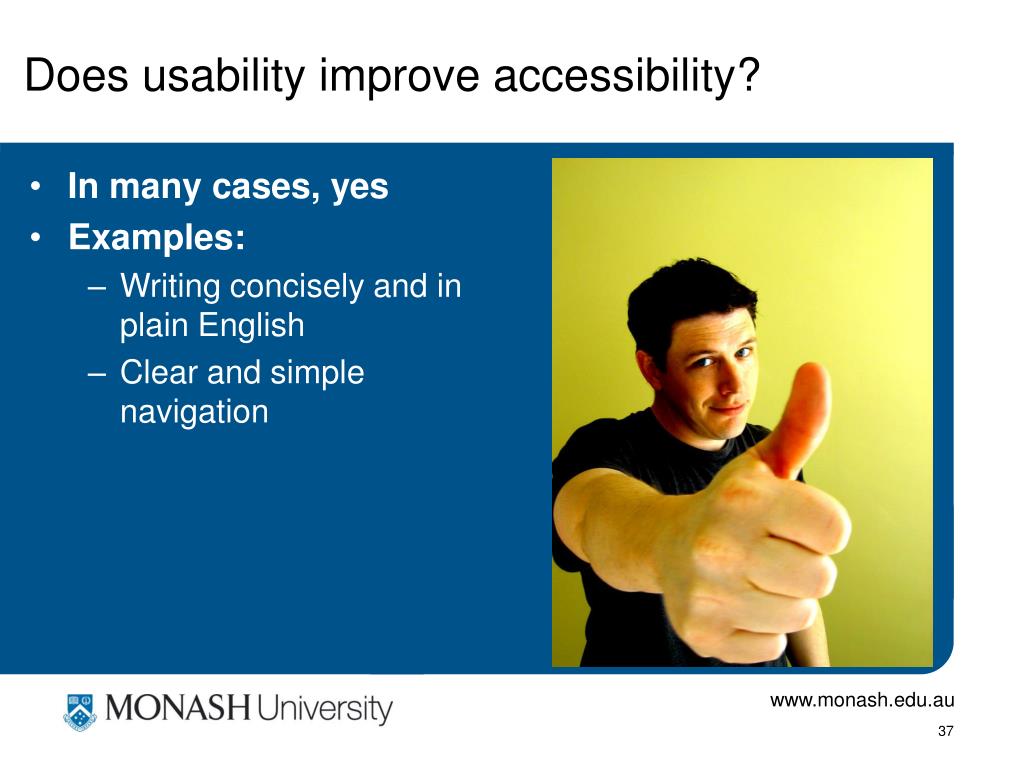 Does usability improve accessibility?

• In many cases, yes
• Examples:
– Writing concisely and in plain English
– Clear and simple navigation

MONASH University

www.monash.edu.au

37